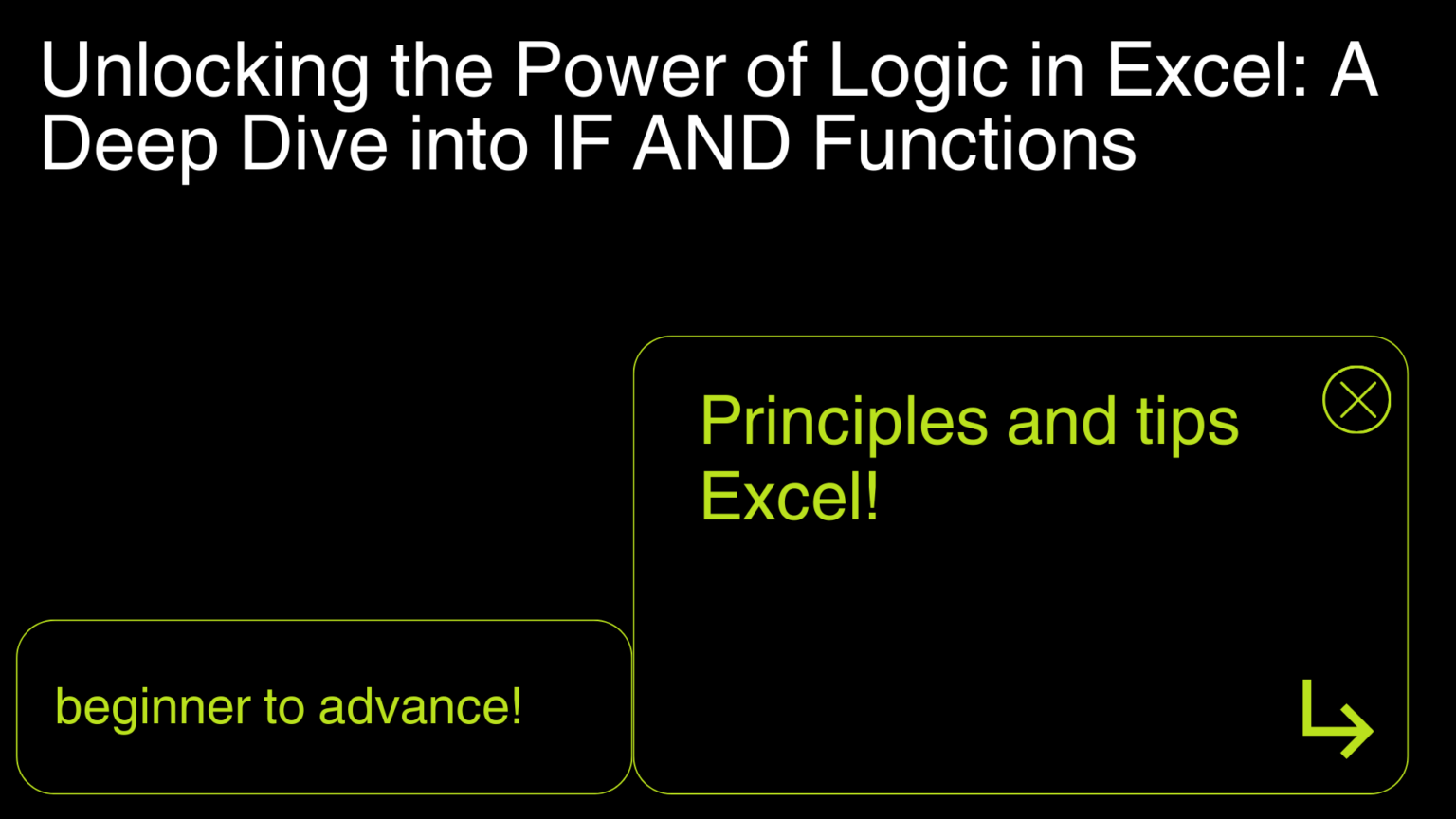 Unlocking the Power of Logic in Excel: A Deep Dive into IF AND Functions

Principles and tips Excel!

beginner to advance!